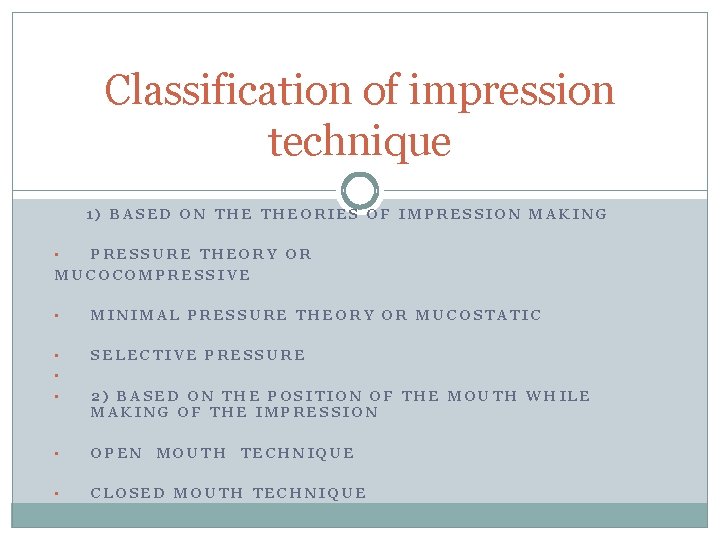 Classification of impression technique

1) BASED ON THE THEORIES OF IMPRESSION MAKING

▪ PRESSURE THEORY OR MUCOCOMPRESSIVE

▪ MINIMAL PRESSURE THEORY OR MUCOSTATIC

▪ SELECTIVE PRESSURE

▪

▪ 2) BASED ON THE POSITION OF THE MOUTH WHILE MAKING OF THE IMPRESSION

▪ OPEN MOUTH TECHNIQUE

▪ CLOSED MOUTH TECHNIQUE